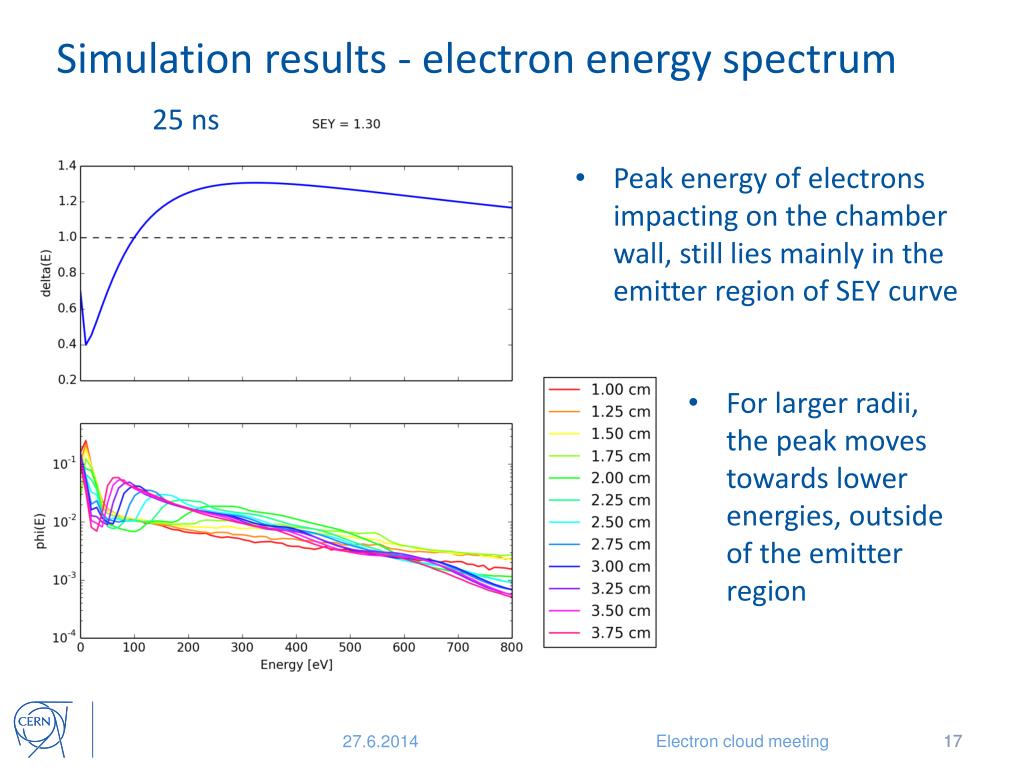 Simulation results - electron energy spectrum

25 ns

SEY = 1.30

1.4
1.2
1.0
0.8
0.6
0.4
0.2
delta(E)

$10^{-1}$
$10^{-2}$
$10^{-3}$
$10^{-4}$
phi(E)
0 100 200 300 400 500 600 700 800
Energy [eV]

1.00 cm
1.25 cm
1.50 cm
1.75 cm
2.00 cm
2.25 cm
2.50 cm
2.75 cm
3.00 cm
3.25 cm
3.50 cm
3.75 cm

• Peak energy of electrons impacting on the chamber wall, still lies mainly in the emitter region of SEY curve

• For larger radii, the peak moves towards lower energies, outside of the emitter region

CERN

27.6.2014

Electron cloud meeting

17